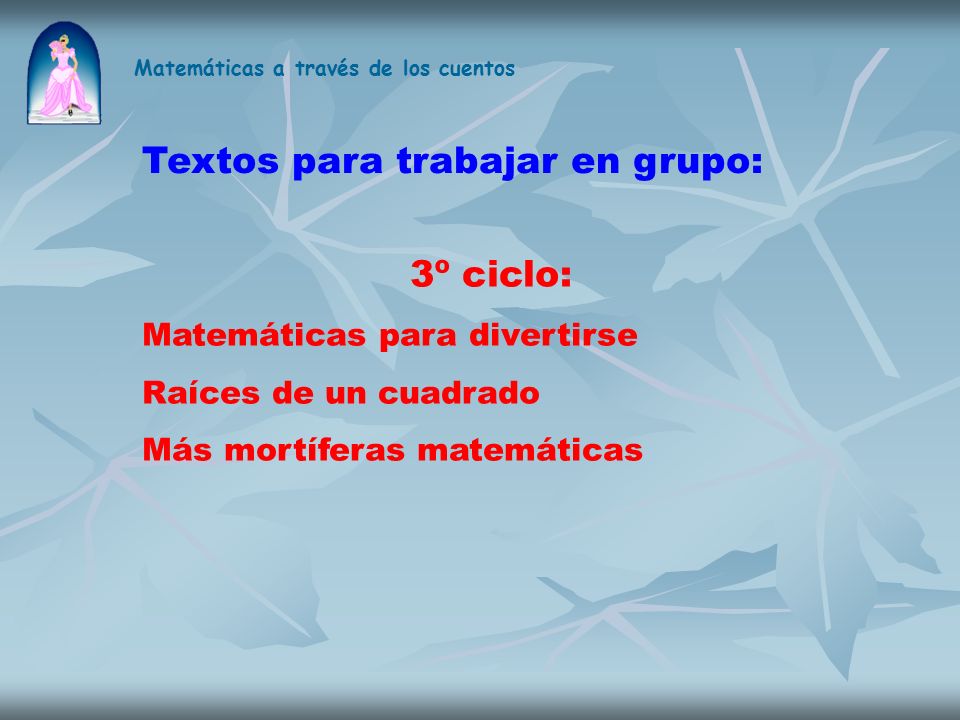 Matemáticas a través de los cuentos

Textos para trabajar en grupo:

3º ciclo:

Matemáticas para divertirse

Raíces de un cuadrado

Más mortíferas matemáticas